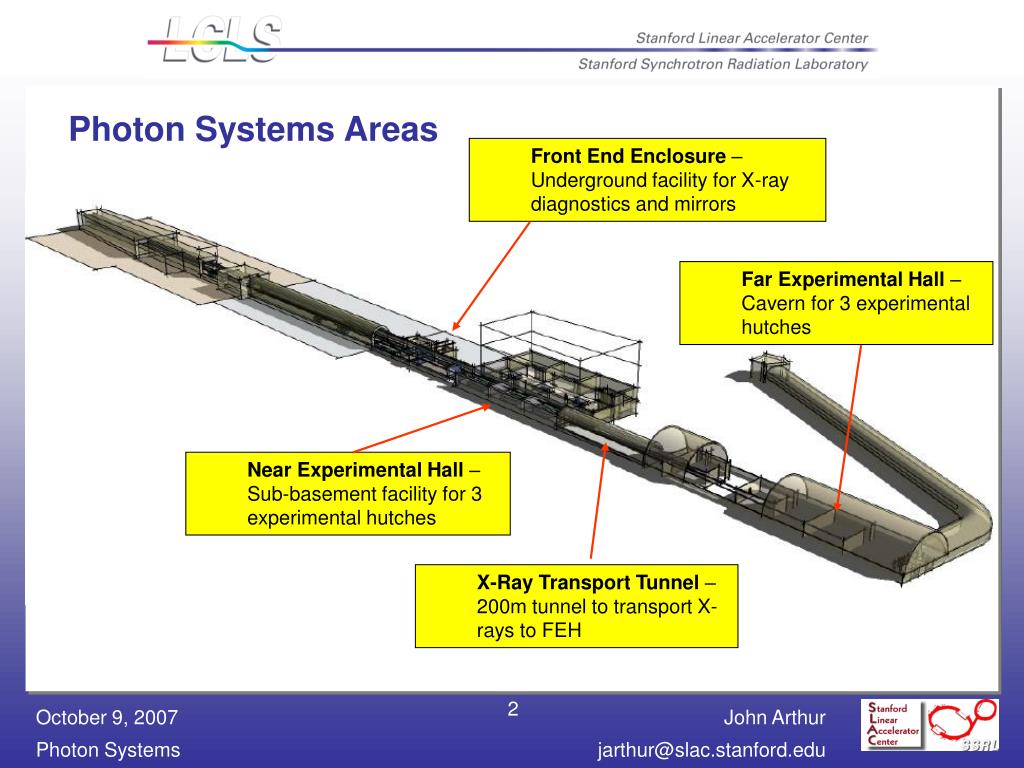 LCLS

Stanford Linear Accelerator Center
Stanford Synchrotron Radiation Laboratory

Photon Systems Areas

Front End Enclosure – Underground facility for X-ray diagnostics and mirrors

Far Experimental Hall – Cavern for 3 experimental hutches

Near Experimental Hall – Sub-basement facility for 3 experimental hutches

X-Ray Transport Tunnel – 200m tunnel to transport X-rays to FEH

October 9, 2007
Photon Systems

2

John Arthur
jarthur@slac.stanford.edu

Stanford Linear Accelerator Center

SSRL